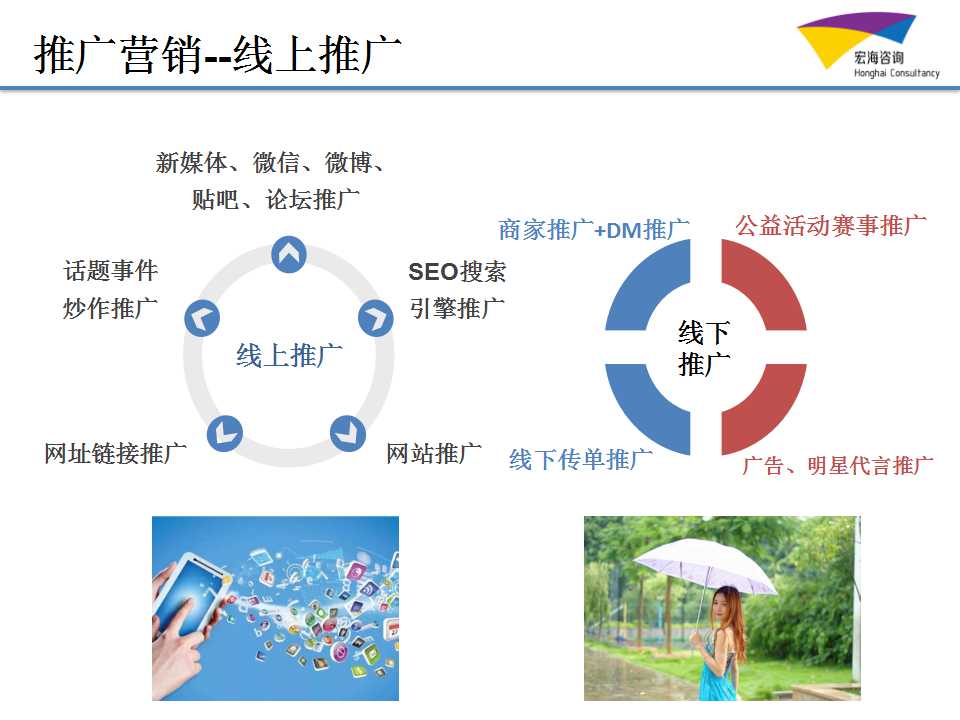 推广营销--线上推广

宏海咨询
Honghai Consultancy

新媒体、微信、微博、贴吧、论坛推广

话题事件炒作推广

SEO搜索引擎推广

线上推广

网址链接推广

网站推广

商家推广+DM推广

公益活动赛事推广

线下推广

线下传单推广

广告、明星代言推广